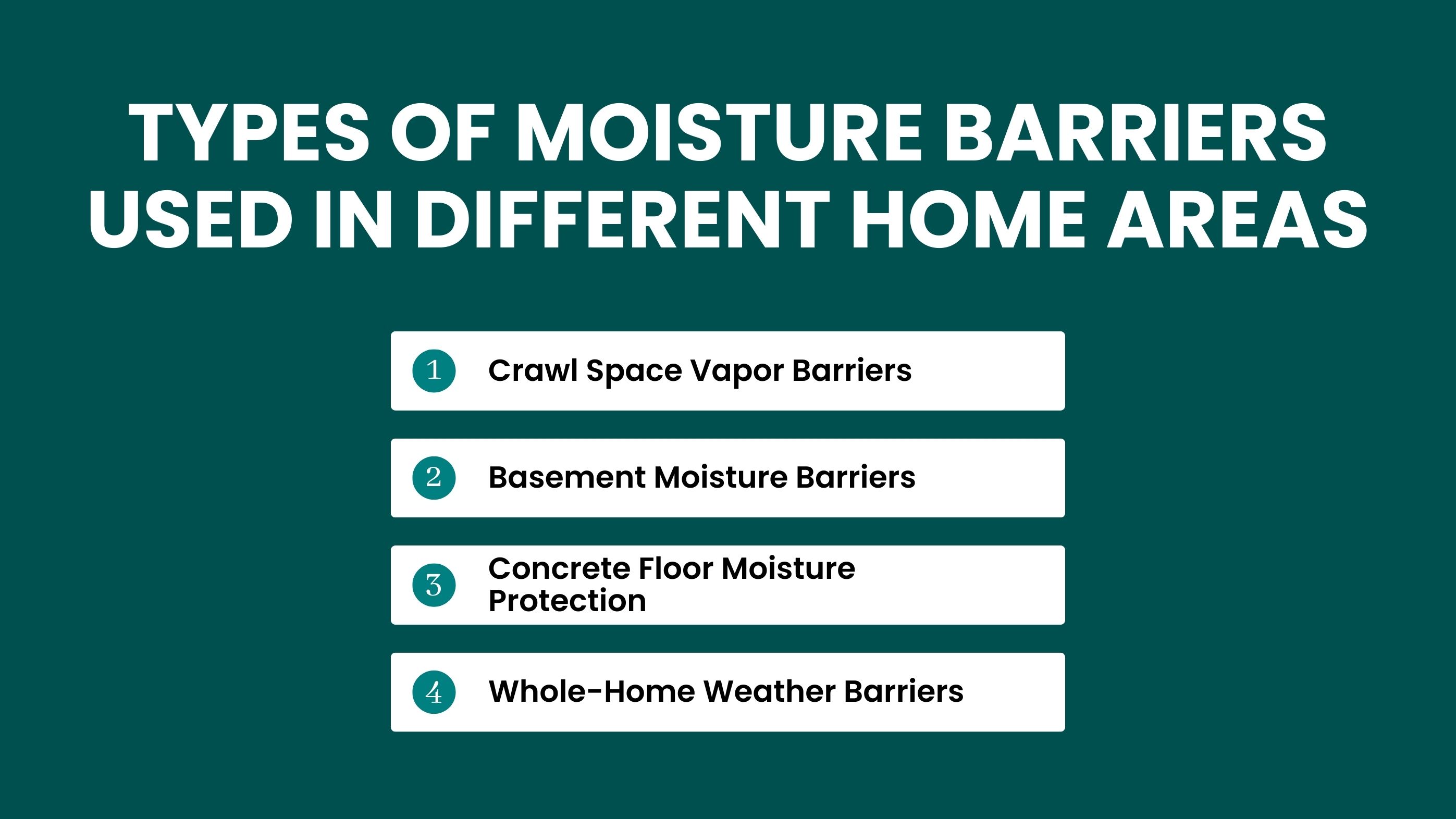 TYPES OF MOISTURE BARRIERS USED IN DIFFERENT HOME AREAS

1 Crawl Space Vapor Barriers

2 Basement Moisture Barriers

3 Concrete Floor Moisture Protection

4 Whole-Home Weather Barriers